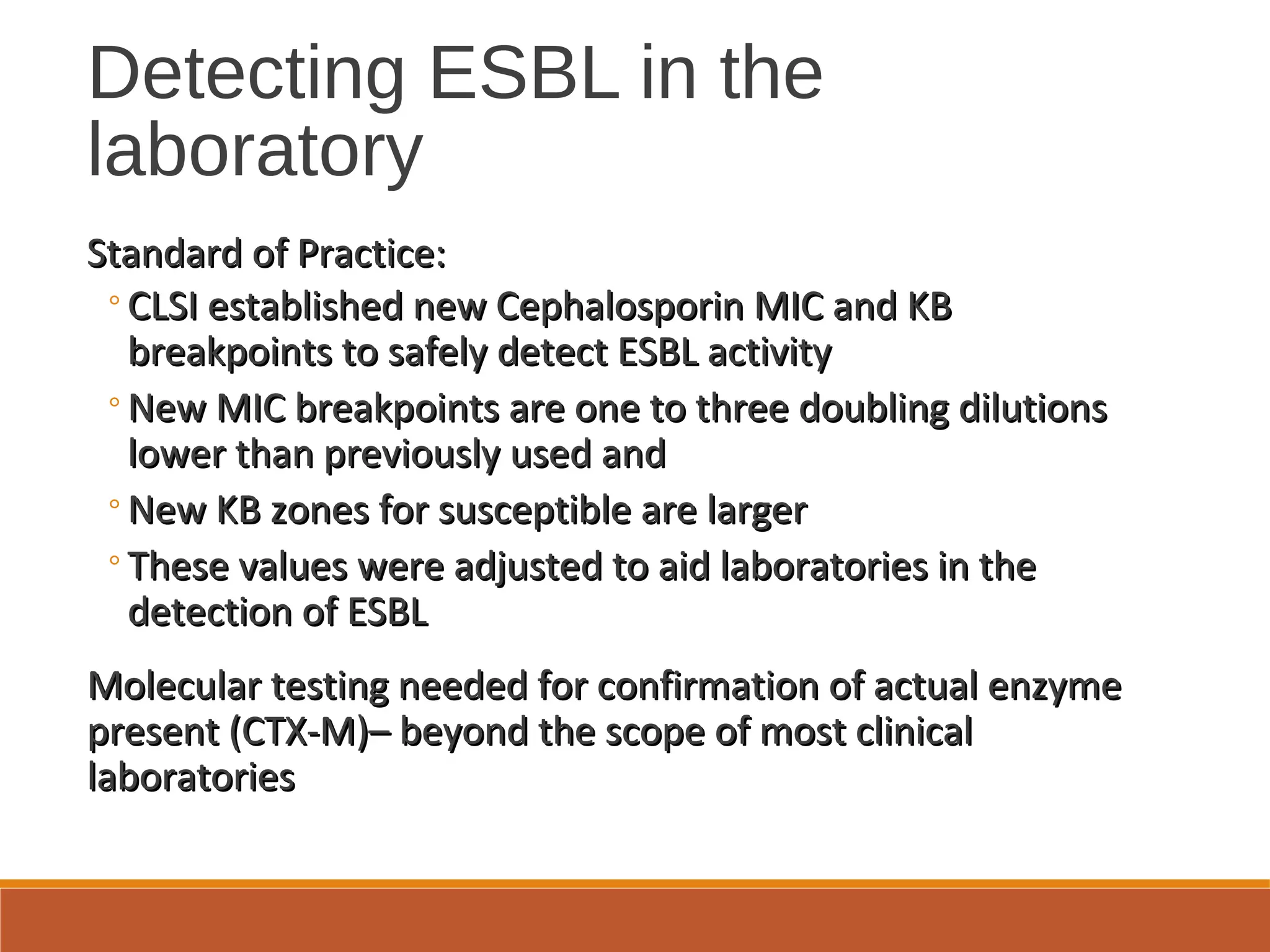 Detecting ESBL in the laboratory

Standard of Practice:

◦ CLSI established new Cephalosporin MIC and KB breakpoints to safely detect ESBL activity

◦ New MIC breakpoints are one to three doubling dilutions lower than previously used and

◦ New KB zones for susceptible are larger

◦ These values were adjusted to aid laboratories in the detection of ESBL

Molecular testing needed for confirmation of actual enzyme present (CTX-M)– beyond the scope of most clinical laboratories